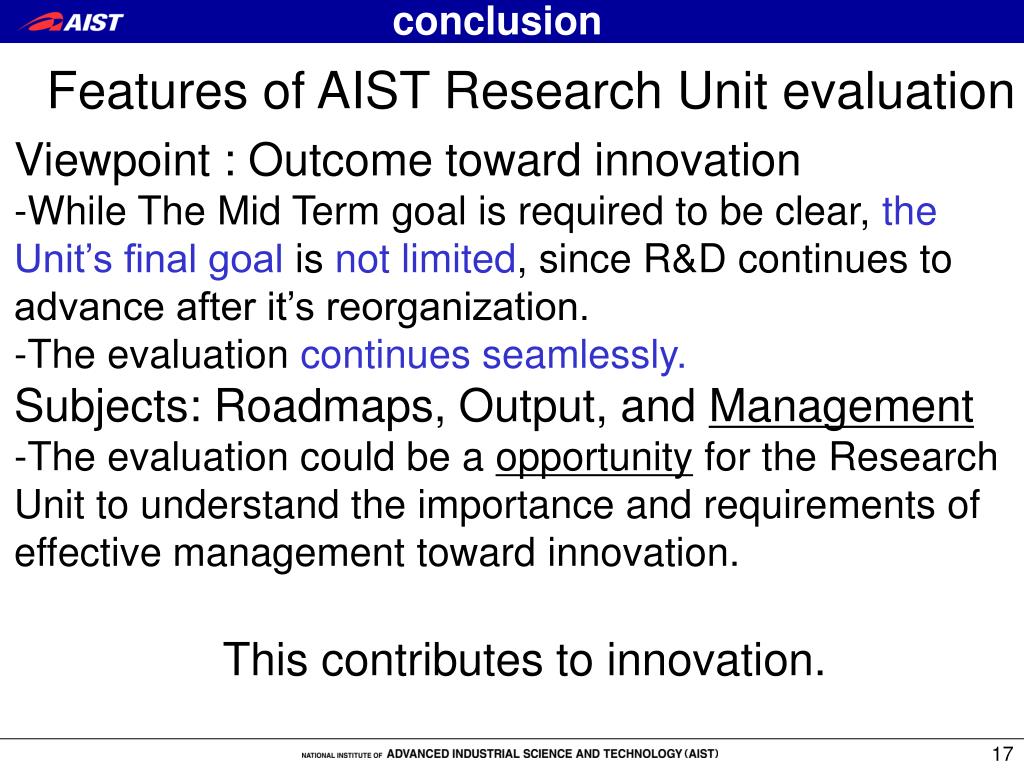 AIST

conclusion

Features of AIST Research Unit evaluation

Viewpoint : Outcome toward innovation
-While The Mid Term goal is required to be clear, the Unit’s final goal is not limited, since R&D continues to advance after it’s reorganization.
-The evaluation continues seamlessly.

Subjects: Roadmaps, Output, and Management
-The evaluation could be a opportunity for the Research Unit to understand the importance and requirements of effective management toward innovation.

This contributes to innovation.

NATIONAL INSTITUTE OF ADVANCED INDUSTRIAL SCIENCE AND TECHNOLOGY (AIST)

17